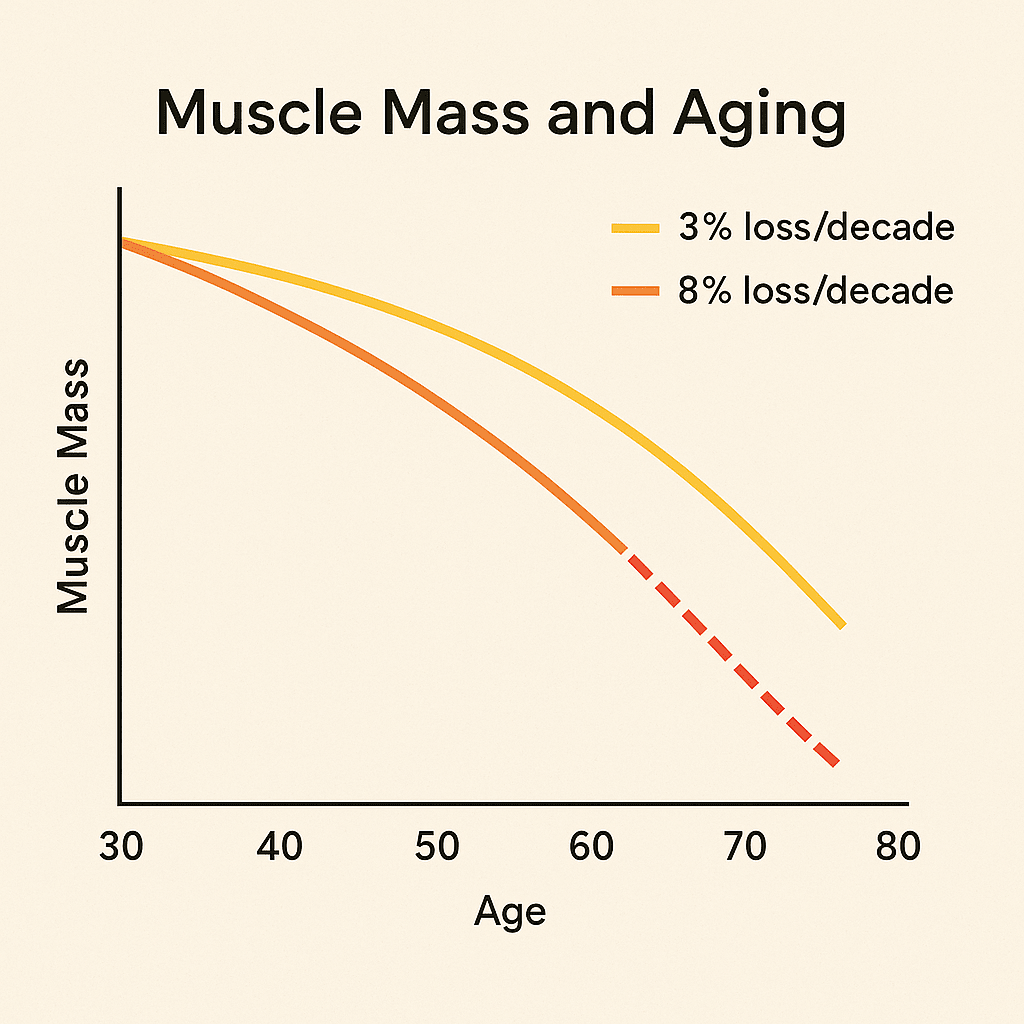 Muscle Mass and Aging

3% loss/decade
8% loss/decade

Muscle Mass

30
40
50
60
70
80

Age